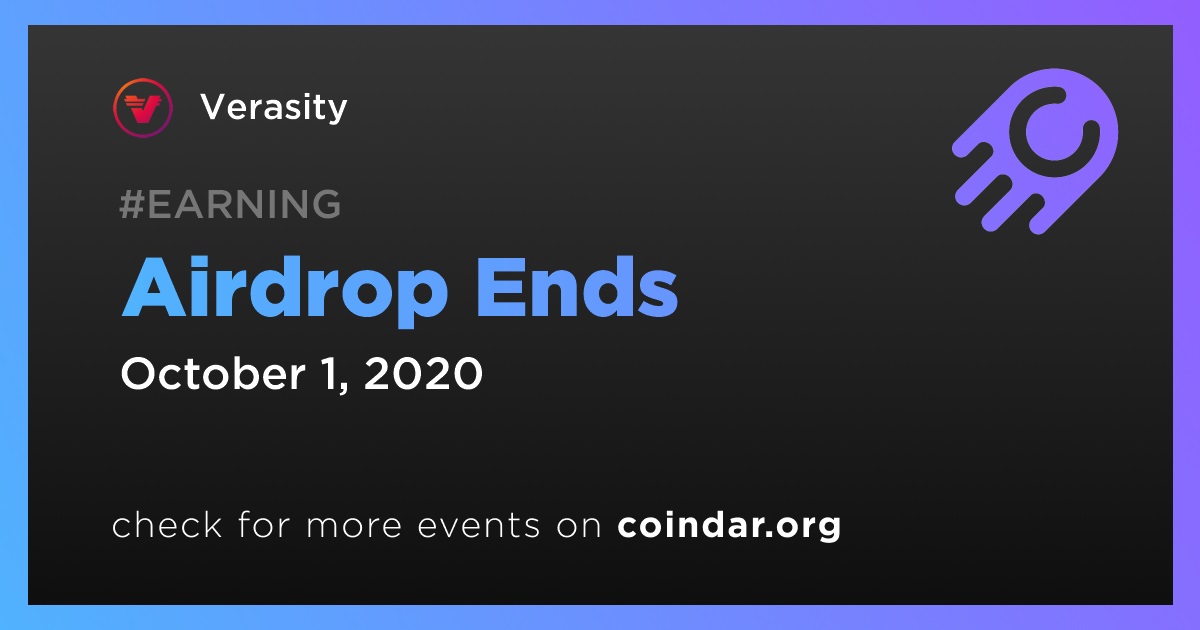 Verasity

#EARNING

Airdrop Ends

October 1, 2020

check for more events on coindar.org